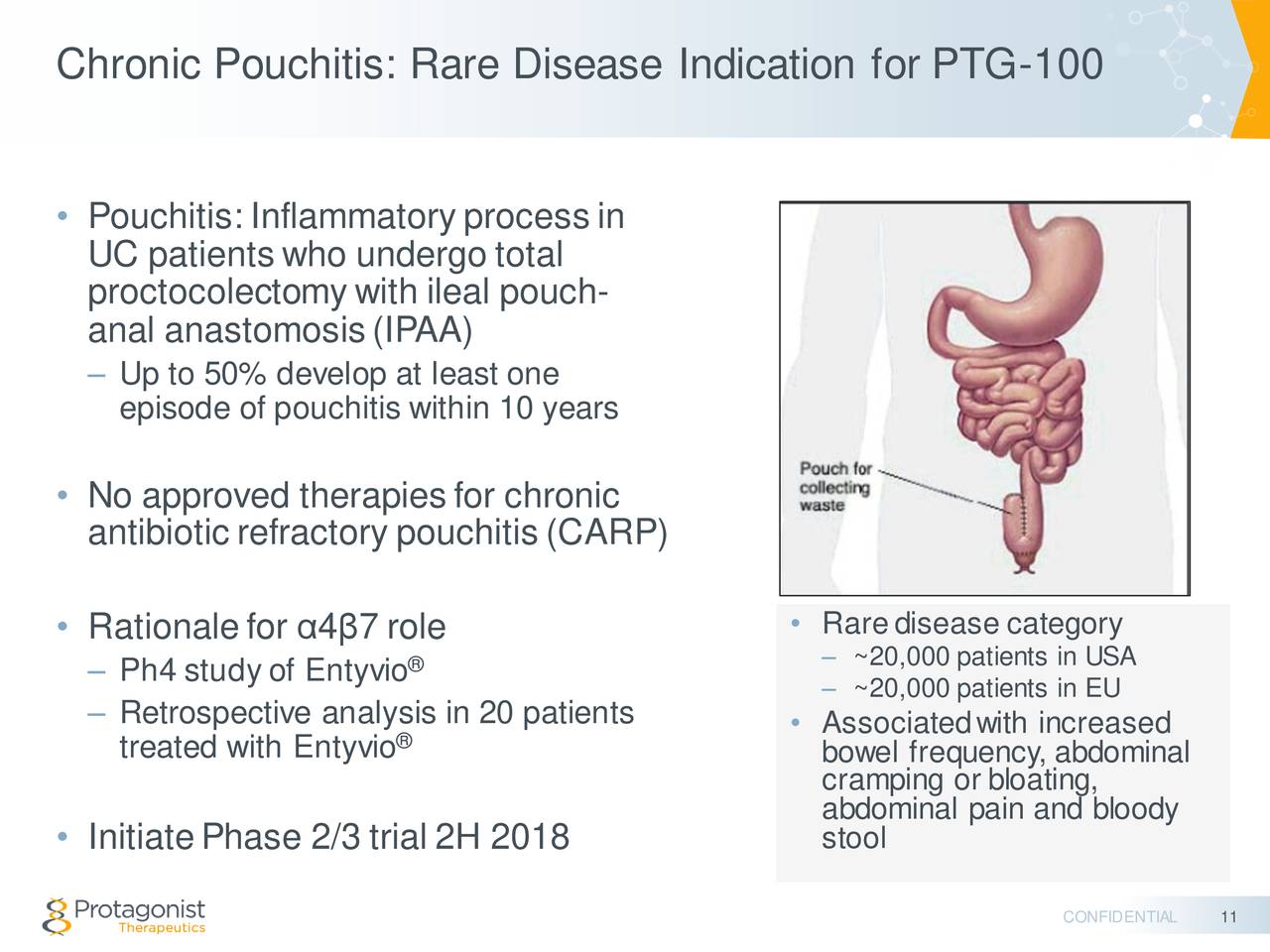 Chronic Pouchitis: Rare Disease Indication for PTG-100

• Pouchitis: Inflammatory process in UC patients who undergo total proctocolectomy with ileal pouch-anal anastomosis (IPAA)
– Up to 50% develop at least one episode of pouchitis within 10 years

• No approved therapies for chronic antibiotic refractory pouchitis (CARP)

• Rationale for α4β7 role
– Ph4 study of Entyvio®
– Retrospective analysis in 20 patients treated with Entyvio®

• Initiate Phase 2/3 trial 2H 2018

Pouch for collecting waste

• Rare disease category
– ~20,000 patients in USA
– ~20,000 patients in EU
• Associated with increased bowel frequency, abdominal cramping or bloating, abdominal pain and bloody stool

Protagonist Therapeutics

CONFIDENTIAL 11